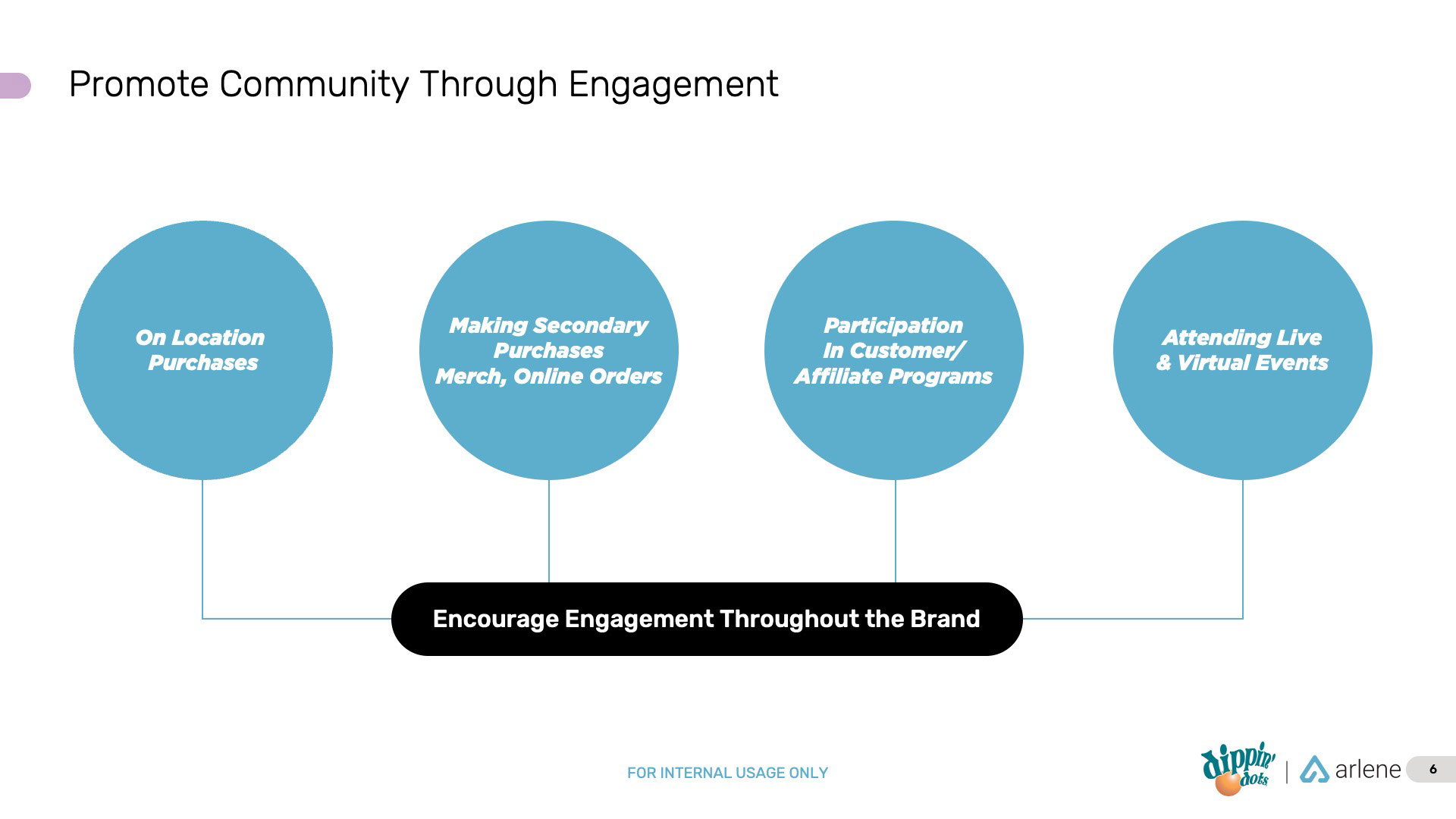 Promote Community Through Engagement

On Location Purchases

Making Secondary Purchases Merch, Online Orders

Participation In Customer/ Affiliate Programs

Attending Live & Virtual Events

Encourage Engagement Throughout the Brand

FOR INTERNAL USAGE ONLY

dippin' dots | arlene 6